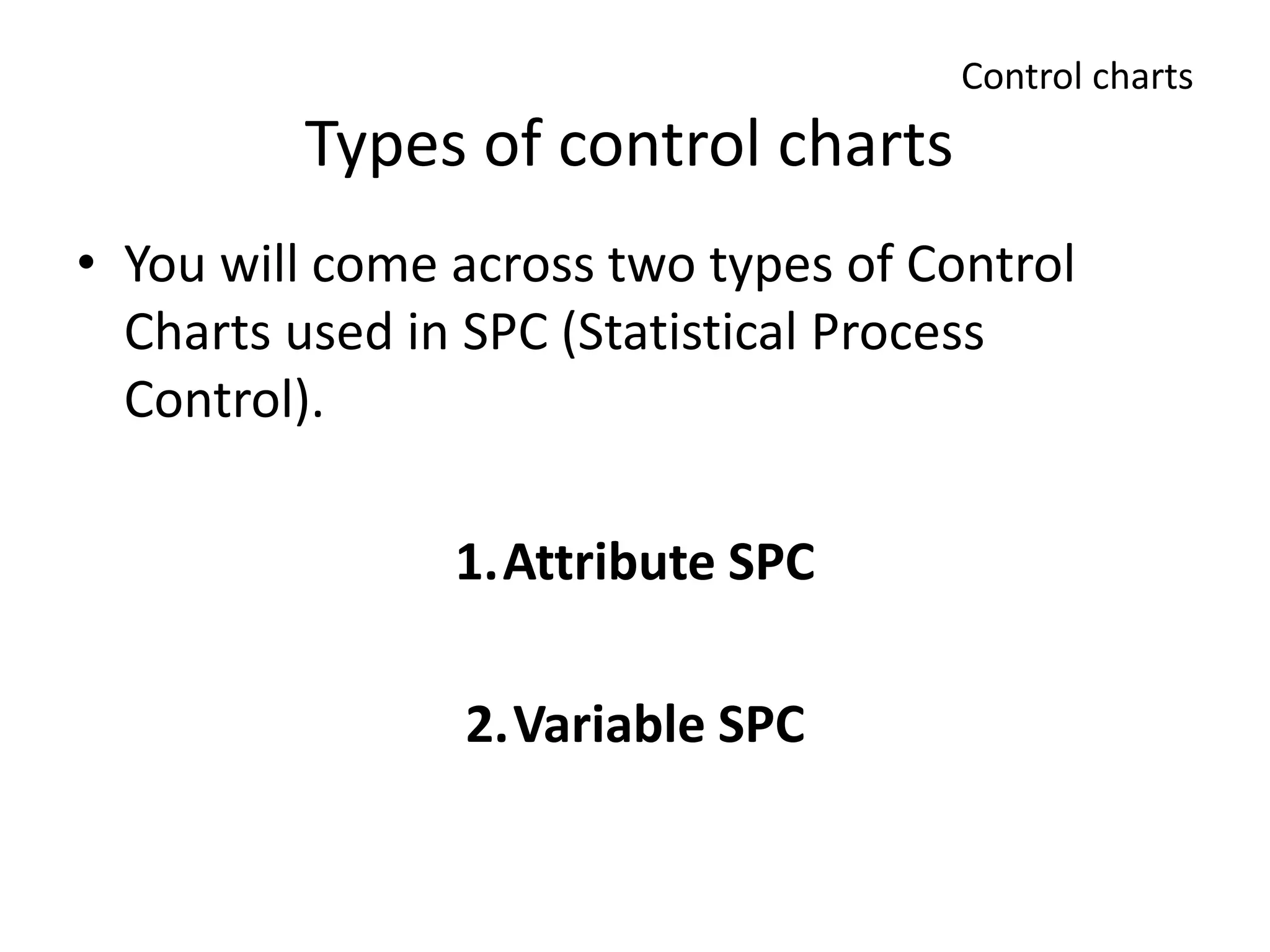 Control charts

Types of control charts

• You will come across two types of Control Charts used in SPC (Statistical Process Control).

1. Attribute SPC

2. Variable SPC